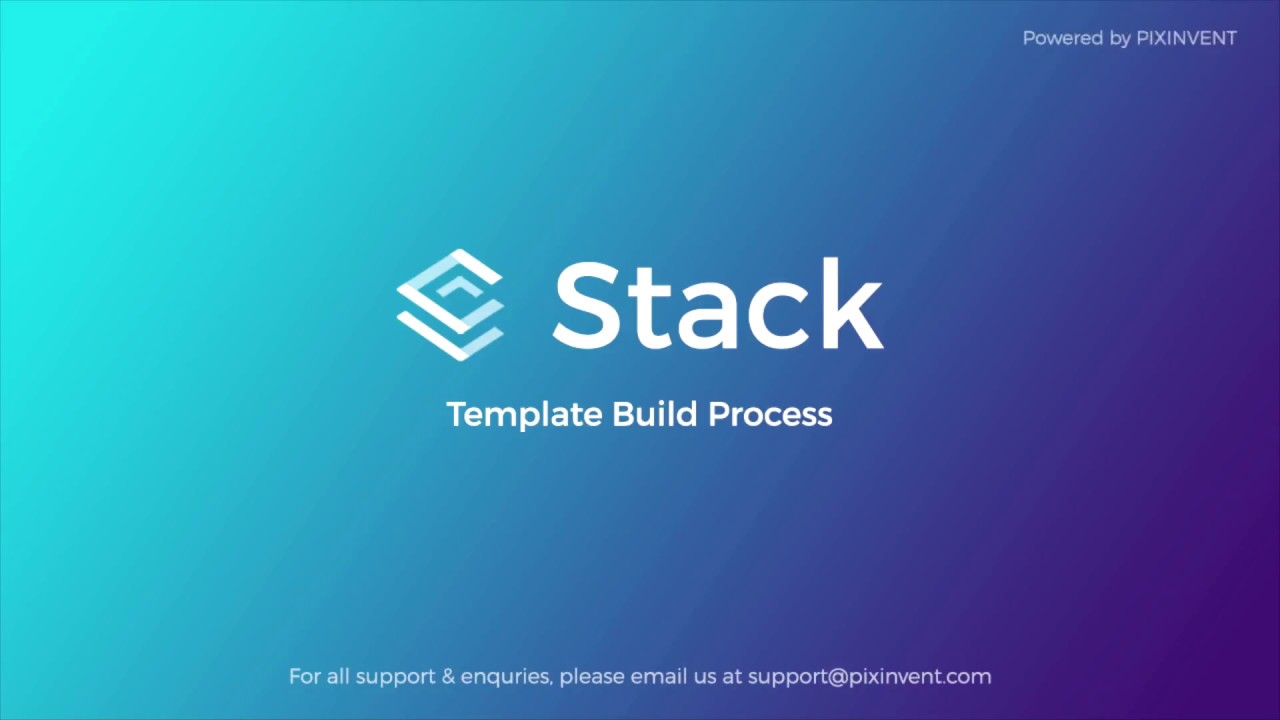 Powered by PIXINVENT

Stack

Template Build Process

For all support & enquries, please email us at support@pixinvent.com